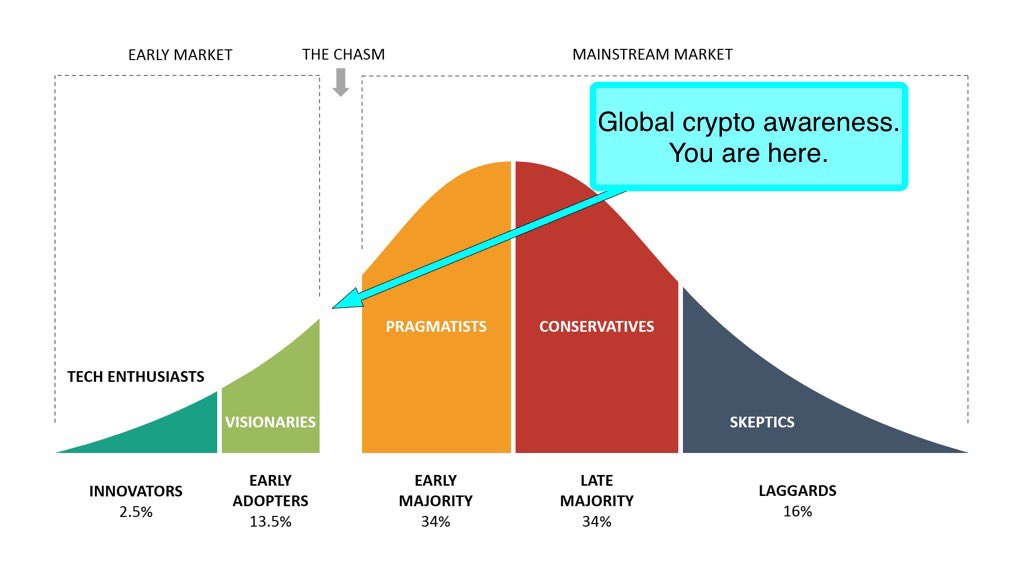 EARLY MARKET

THE CHASM

MAINSTREAM MARKET

Global crypto awareness. You are here.

TECH ENTHUSIASTS

VISIONARIES

PRAGMATISTS

CONSERVATIVES

SKEPTICS

INNOVATORS
2.5%

EARLY ADOPTERS
13.5%

EARLY MAJORITY
34%

LATE MAJORITY
34%

LAGGARDS
16%